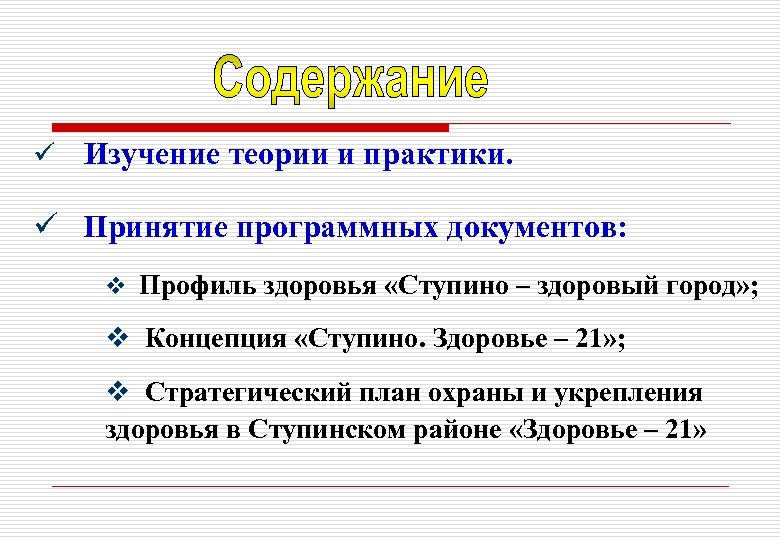 Содержание

✓ Изучение теории и практики.

✓ Принятие программных документов:

❖ Профиль здоровья «Ступино – здоровый город»;

❖ Концепция «Ступино. Здоровье – 21»;

❖ Стратегический план охраны и укрепления здоровья в Ступинском районе «Здоровье – 21»